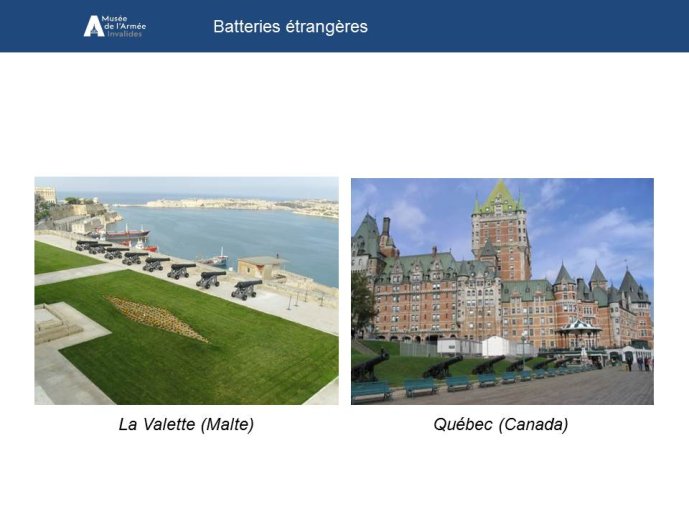 Musée de l'Armée Invalides

Batteries étrangères

La Valette (Malte)

Québec (Canada)